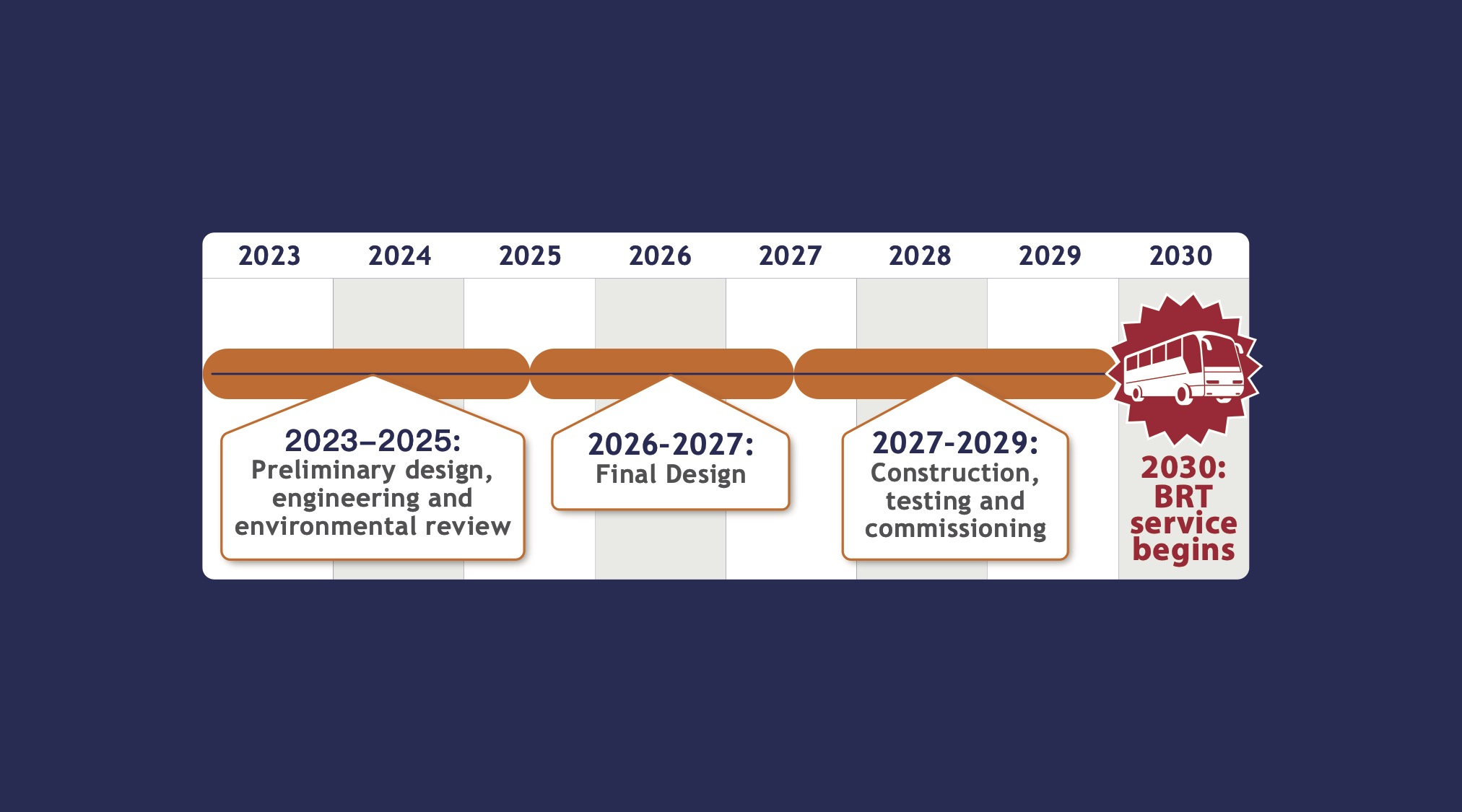 2023 2024 2025 2026 2027 2028 2029 2030

2023–2025: Preliminary design, engineering and environmental review

2026-2027: Final Design

2027-2029: Construction, testing and commissioning

2030: BRT service begins